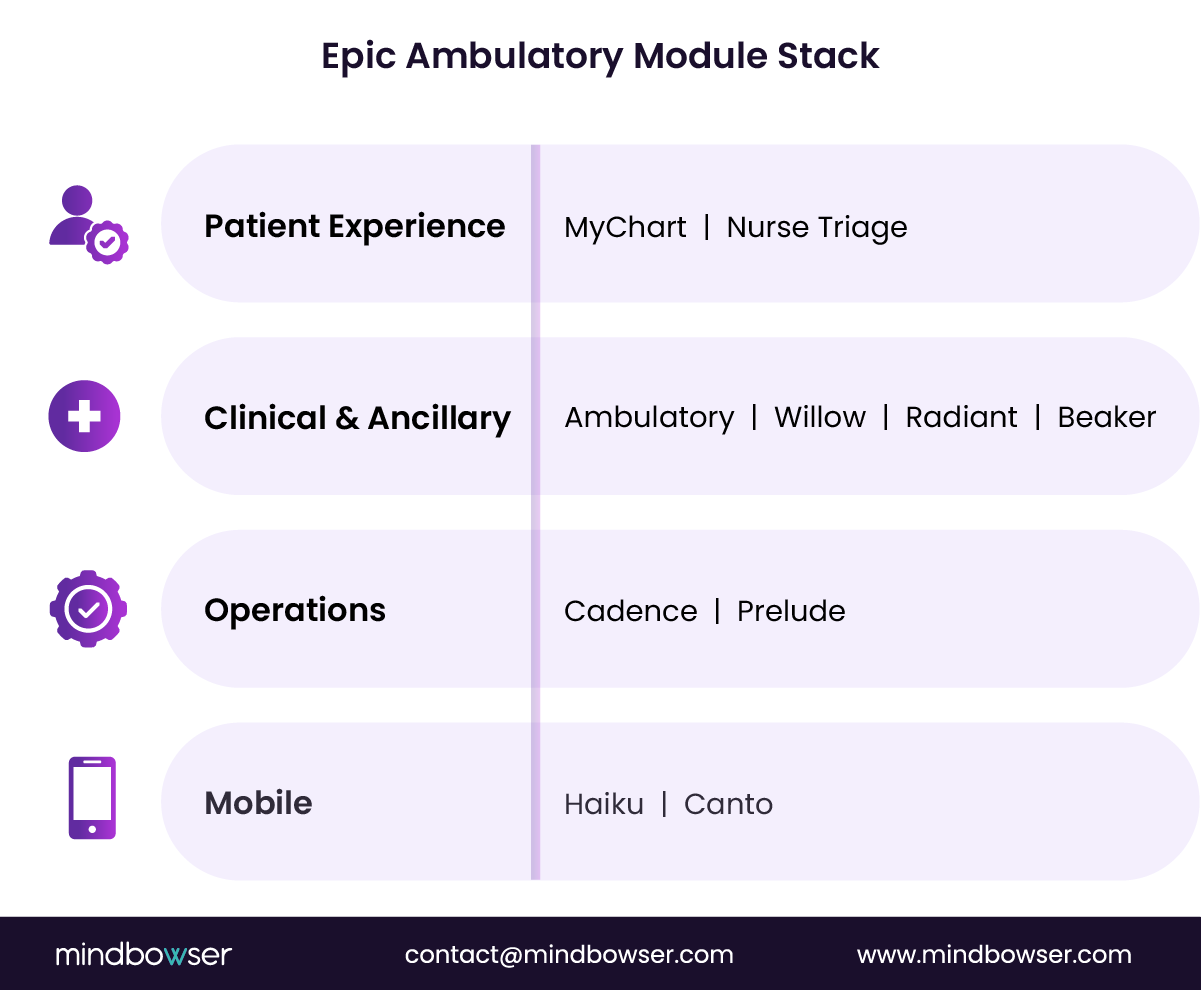 Epic Ambulatory Module Stack

Patient Experience
MyChart | Nurse Triage

Clinical & Ancillary
Ambulatory | Willow | Radiant | Beaker

Operations
Cadence | Prelude

Mobile
Haiku | Canto

mindbowser
contact@mindbowser.com
www.mindbowser.com